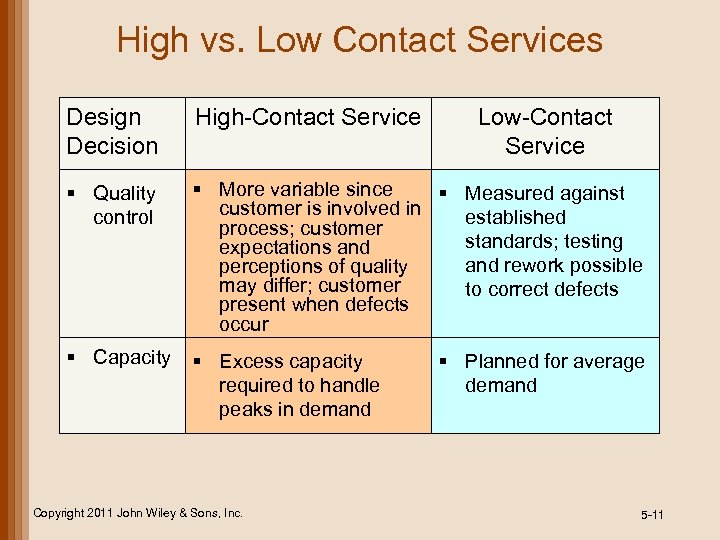 High vs. Low Contact Services

| Design Decision | High-Contact Service | Low-Contact Service |
|---|---|---|
| ▪ Quality control | ▪ More variable since customer is involved in process; customer expectations and perceptions of quality may differ; customer present when defects occur | ▪ Measured against established standards; testing and rework possible to correct defects |
| ▪ Capacity | ▪ Excess capacity required to handle peaks in demand | ▪ Planned for average demand |

Copyright 2011 John Wiley & Sons, Inc.

5-11